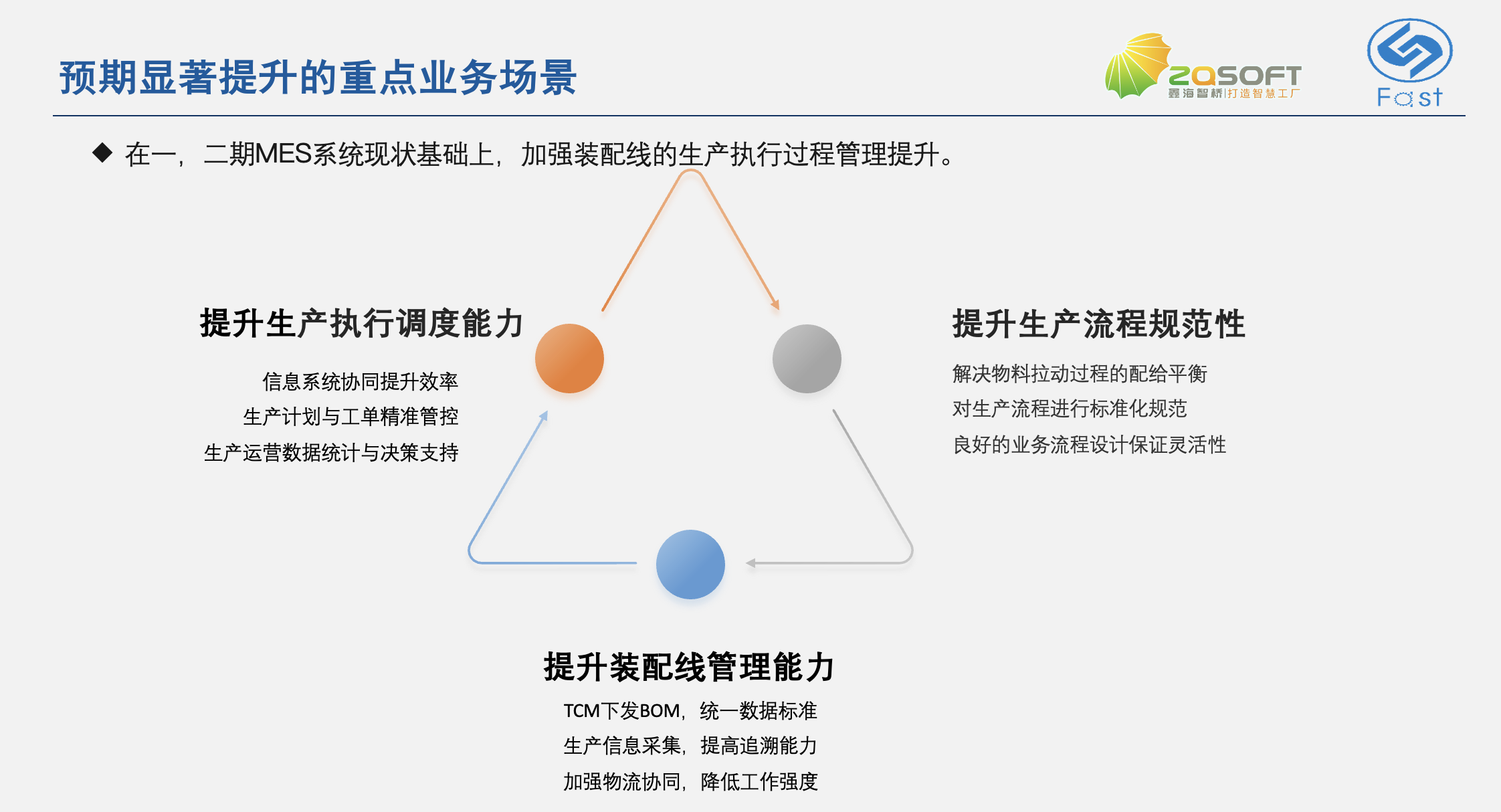 预期显著提升的重点业务场景

ZQSOFT
鑫海智桥|打造智慧工厂

Fast

◆ 在一，二期MES系统现状基础上，加强装配线的生产执行过程管理提升。

提升生产执行调度能力

信息系统协同提升效率
生产计划与工单精准管控
生产运营数据统计与决策支持

提升生产流程规范性

解决物料拉动过程的配给平衡
对生产流程进行标准化规范
良好的业务流程设计保证灵活性

提升装配线管理能力

TCM下发BOM，统一数据标准
生产信息采集，提高追溯能力
加强物流协同，降低工作强度